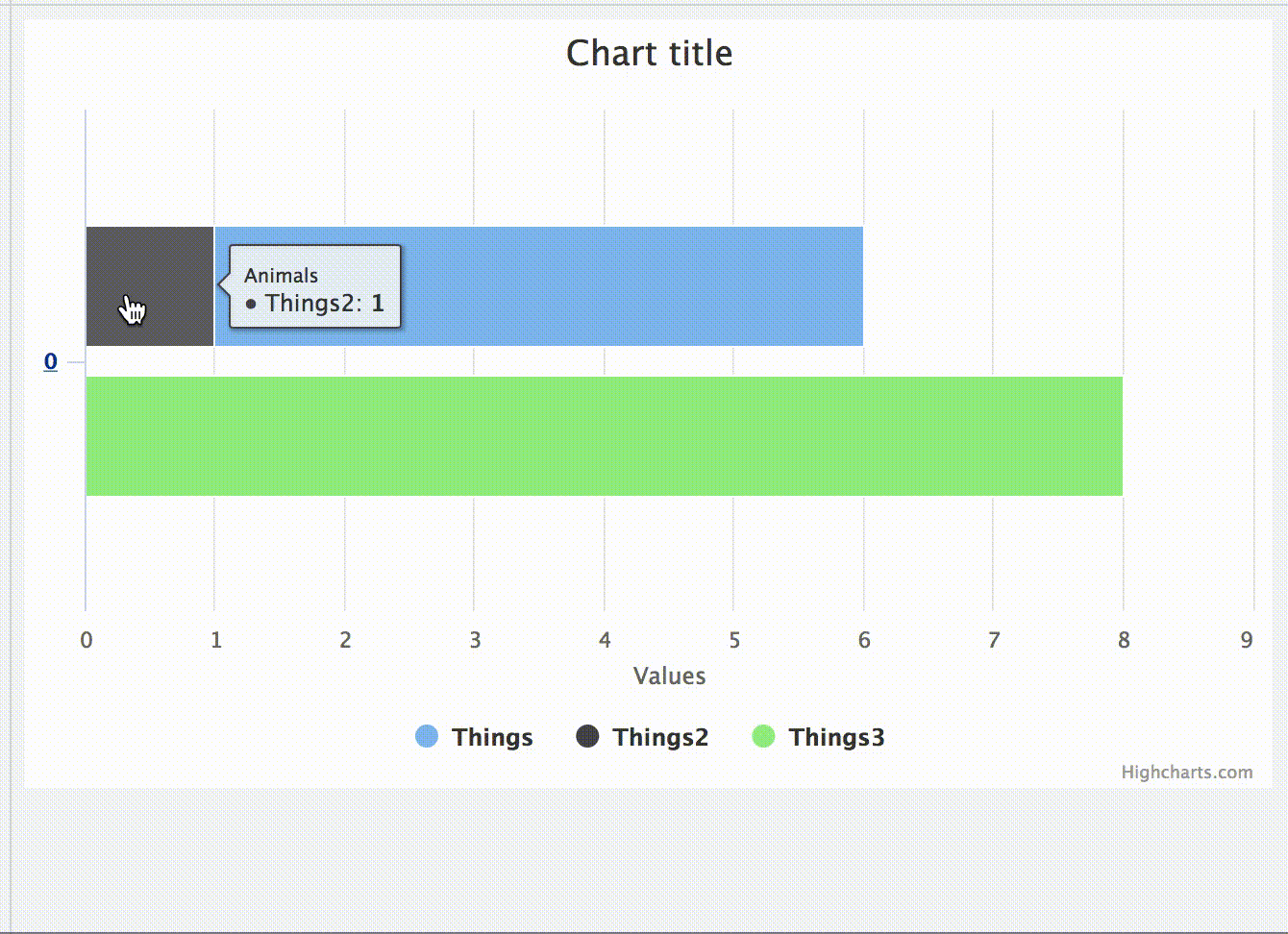 Chart title

Animals
● Things2: 1

0

0 1 2 3 4 5 6 7 8 9

Values

Things Things2 Things3

Highcharts.com